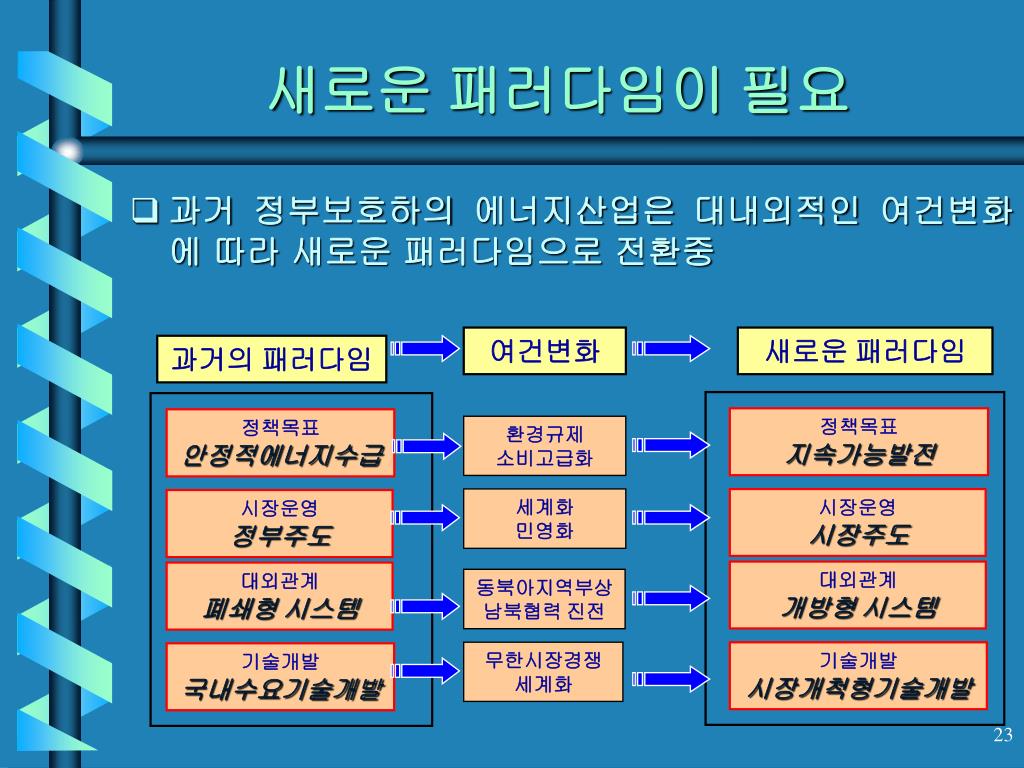 새로운 패러다임이 필요

❑ 과거 정부보호하의 에너지산업은 대내외적인 여건변화에 따라 새로운 패러다임으로 전환중

과거의 패러다임

여건변화

새로운 패러다임

정책목표
안정적에너지수급

환경규제
소비고급화

정책목표
지속가능발전

시장운영
정부주도

세계화
민영화

시장운영
시장주도

대외관계
폐쇄형 시스템

동북아지역부상
남북협력 진전

대외관계
개방형 시스템

기술개발
국내수요기술개발

무한시장경쟁
세계화

기술개발
시장개척형기술개발

23